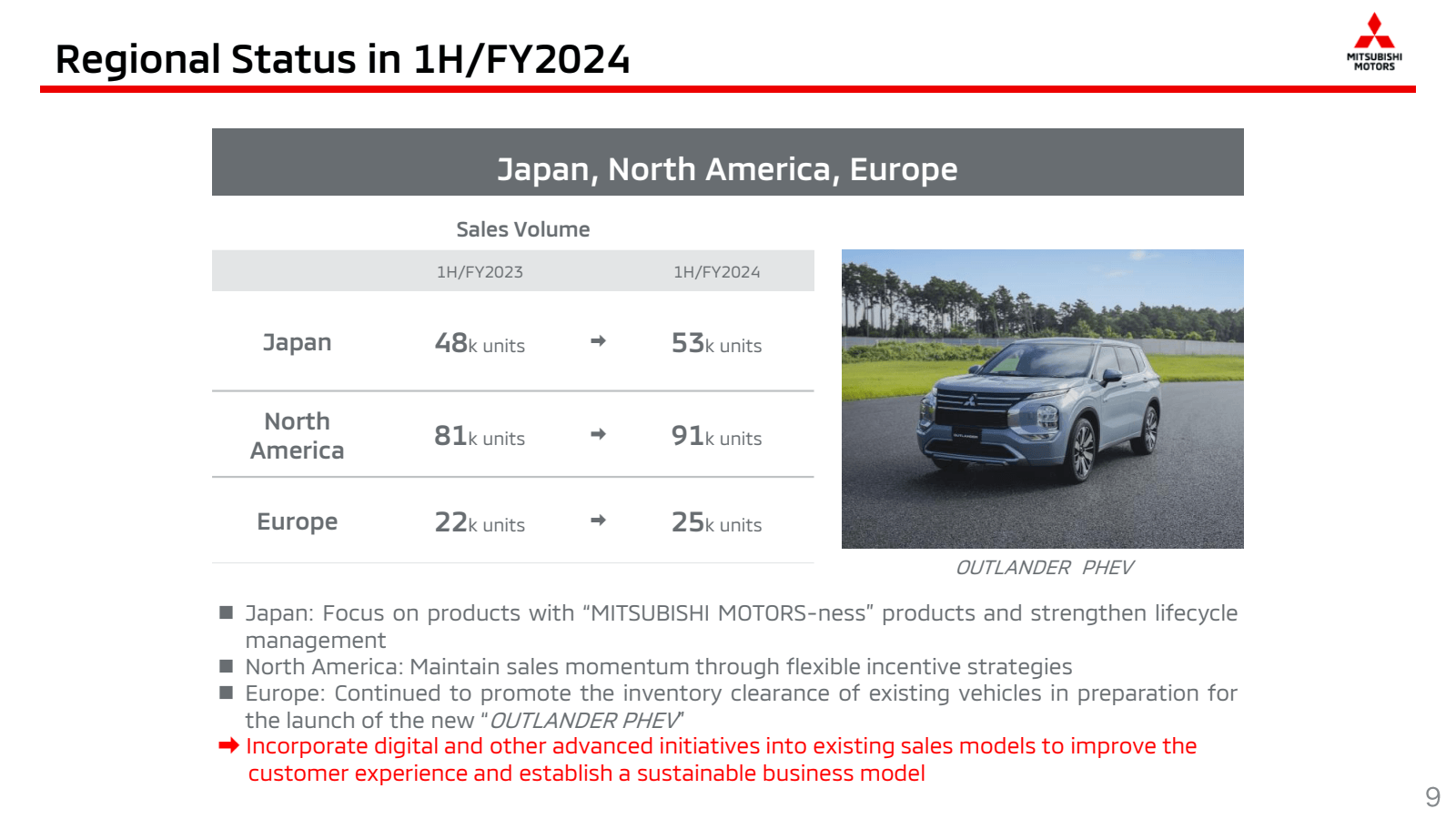 Regional Status in 1H/FY2024

MITSUBISHI MOTORS

Japan, North America, Europe

Sales Volume

| | 1H/FY2023 | | 1H/FY2024 |
|---|---|---|---|
| Japan | 48k units | ➜ | 53k units |
| North America | 81k units | ➜ | 91k units |
| Europe | 22k units | ➜ | 25k units |

OUTLANDER

OUTLANDER PHEV

■ Japan: Focus on products with “MITSUBISHI MOTORS-ness” products and strengthen lifecycle management
■ North America: Maintain sales momentum through flexible incentive strategies
■ Europe: Continued to promote the inventory clearance of existing vehicles in preparation for the launch of the new “OUTLANDER PHEV”
➜ Incorporate digital and other advanced initiatives into existing sales models to improve the customer experience and establish a sustainable business model

9